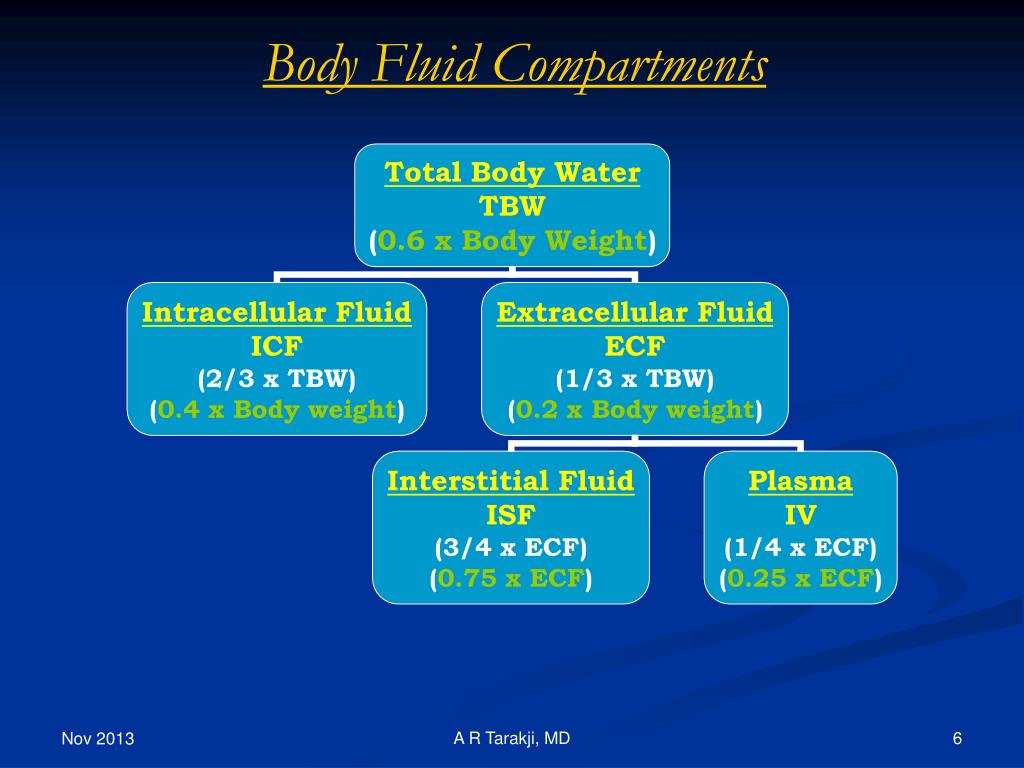 Body Fluid Compartments

Total Body Water
TBW
(0.6 x Body Weight)

Intracellular Fluid
ICF
(2/3 x TBW)
(0.4 x Body weight)

Extracellular Fluid
ECF
(1/3 x TBW)
(0.2 x Body weight)

Interstitial Fluid
ISF
(3/4 x ECF)
(0.75 x ECF)

Plasma
IV
(1/4 x ECF)
(0.25 x ECF)

Nov 2013

A R Tarakji, MD

6